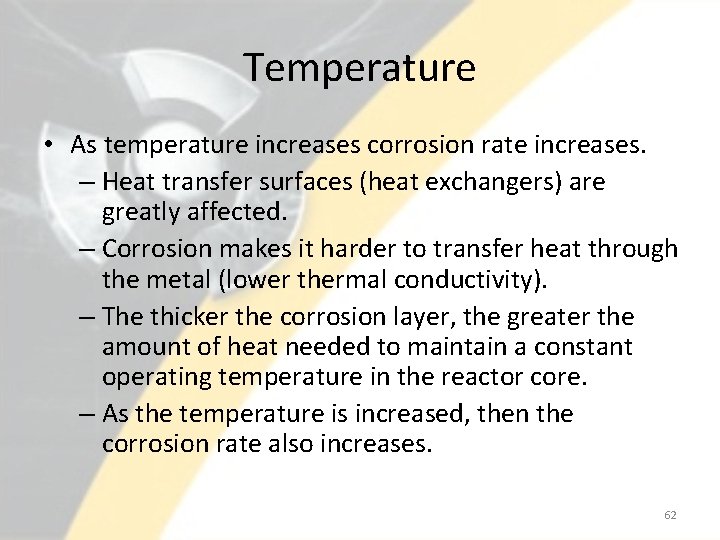 Temperature

• As temperature increases corrosion rate increases.
– Heat transfer surfaces (heat exchangers) are greatly affected.
– Corrosion makes it harder to transfer heat through the metal (lower thermal conductivity).
– The thicker the corrosion layer, the greater the amount of heat needed to maintain a constant operating temperature in the reactor core.
– As the temperature is increased, then the corrosion rate also increases.

62